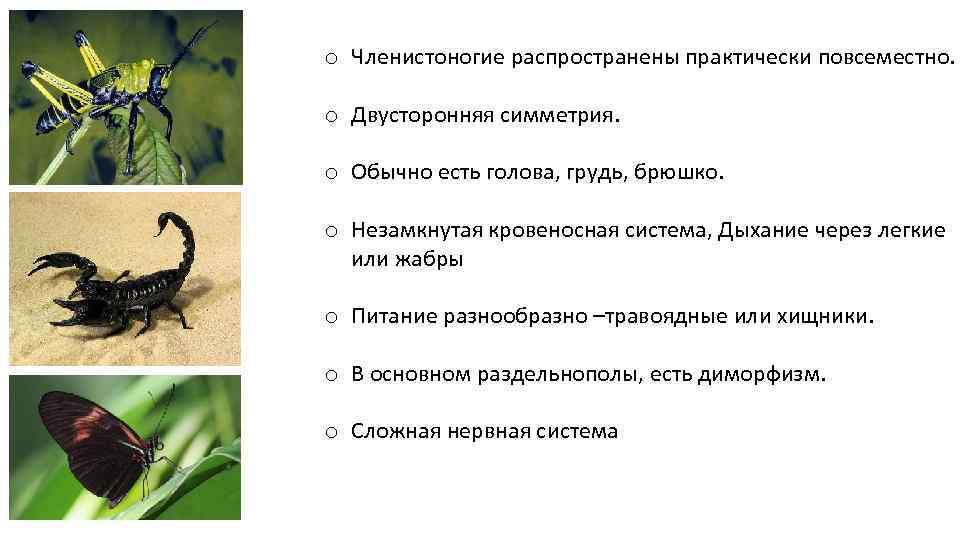 o Членистоногие распространены практически повсеместно.

o Двусторонняя симметрия.

o Обычно есть голова, грудь, брюшко.

o Незамкнутая кровеносная система, Дыхание через легкие или жабры

o Питание разнообразно –травоядные или хищники.

o В основном раздельнополы, есть диморфизм.

o Сложная нервная система